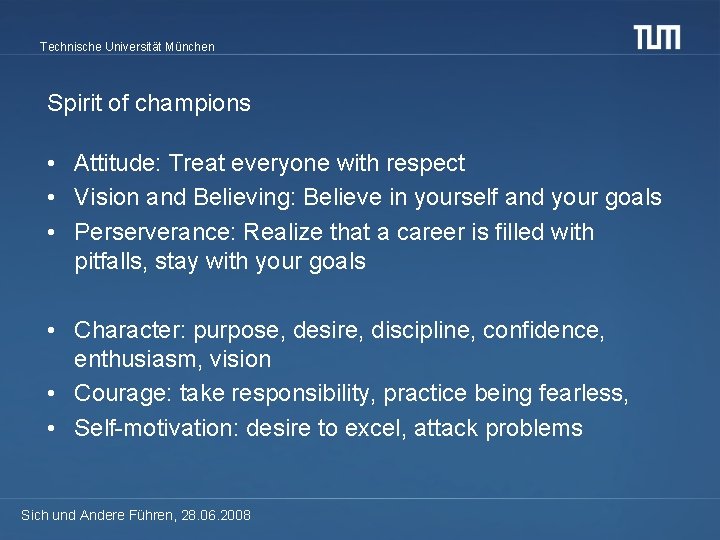 Technische Universität München

TUM

Spirit of champions

• Attitude: Treat everyone with respect
• Vision and Believing: Believe in yourself and your goals
• Perserverance: Realize that a career is filled with pitfalls, stay with your goals

• Character: purpose, desire, discipline, confidence, enthusiasm, vision
• Courage: take responsibility, practice being fearless,
• Self-motivation: desire to excel, attack problems

Sich und Andere Führen, 28.06.2008